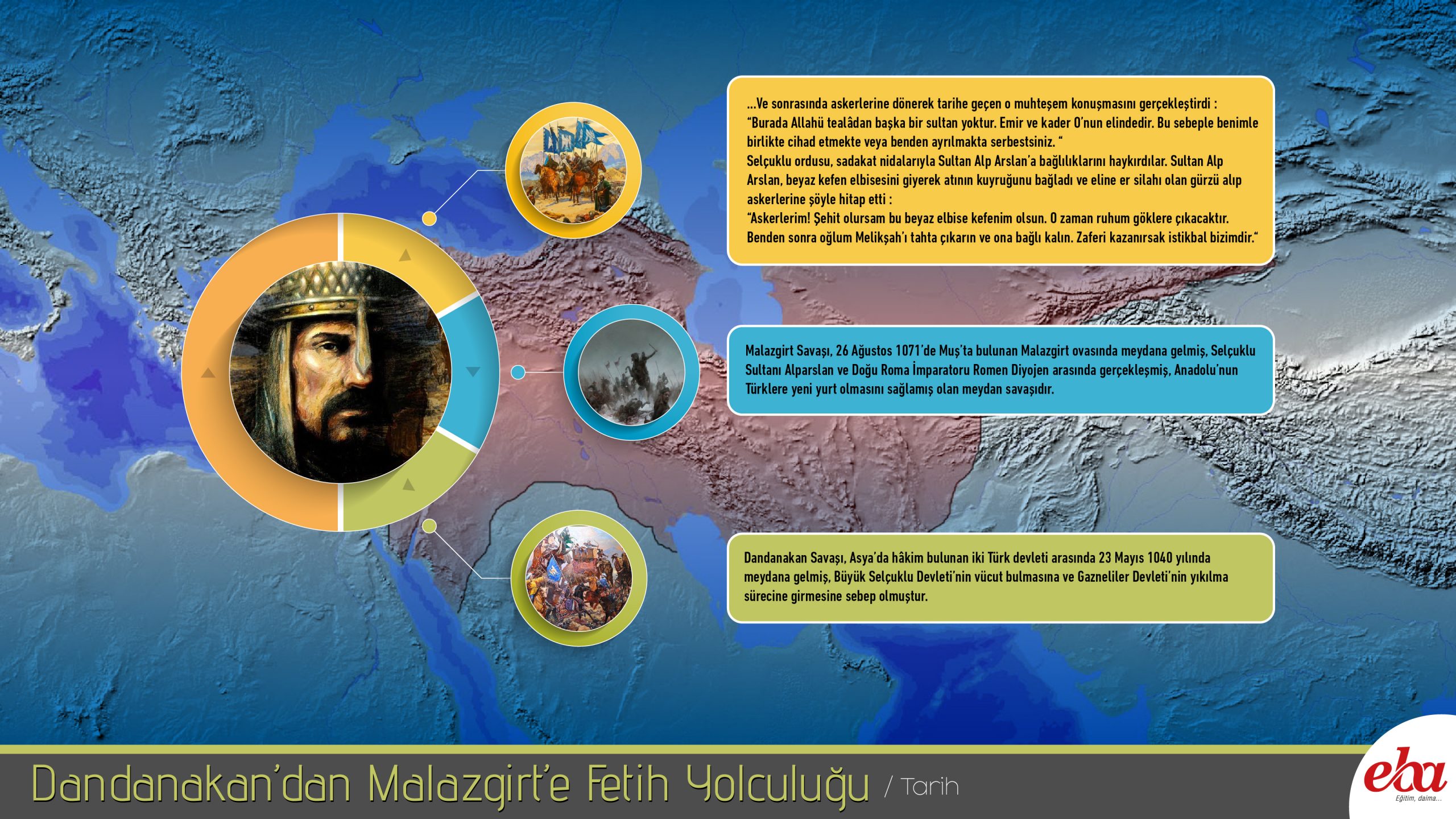 ...Ve sonrasında askerlerine dönerek tarihe geçen o muhteşem konuşmasını gerçekleştirdi :
"Burada Allahü tealâdan başka bir sultan yoktur. Emir ve kader O'nun elindedir. Bu sebeple benimle birlikte cihad etmekte veya benden ayrılmakta serbestsiniz. "
Selçuklu ordusu, sadakat nidalarıyla Sultan Alp Arslan'a bağlılıklarını haykırdılar. Sultan Alp Arslan, beyaz kefen elbisesini giyerek atının kuyruğunu bağladı ve eline er silahı olan gürzü alıp askerlerine şöyle hitap etti :
"Askerlerim! Şehit olursam bu beyaz elbise kefenim olsun. O zaman ruhum göklere çıkacaktır. Benden sonra oğlum Melikşah'ı tahta çıkarın ve ona bağlı kalın. Zaferi kazanırsak istikbal bizimdir."

Malazgirt Savaşı, 26 Ağustos 1071'de Muş'ta bulunan Malazgirt ovasında meydana gelmiş, Selçuklu Sultanı Alparslan ve Doğu Roma İmparatoru Romen Diyojen arasında gerçekleşmiş, Anadolu'nun Türklere yeni yurt olmasını sağlamış olan meydan savaşıdır.

Dandanakan Savaşı, Asya'da hâkim bulunan iki Türk devleti arasında 23 Mayıs 1040 yılında meydana gelmiş, Büyük Selçuklu Devleti'nin vücut bulmasına ve Gazneliler Devleti'nin yıkılma sürecine girmesine sebep olmuştur.

Dandanakan'dan Malazgirt'e Fetih Yolculuğu / Tarih

eba
Eğitim, daima...